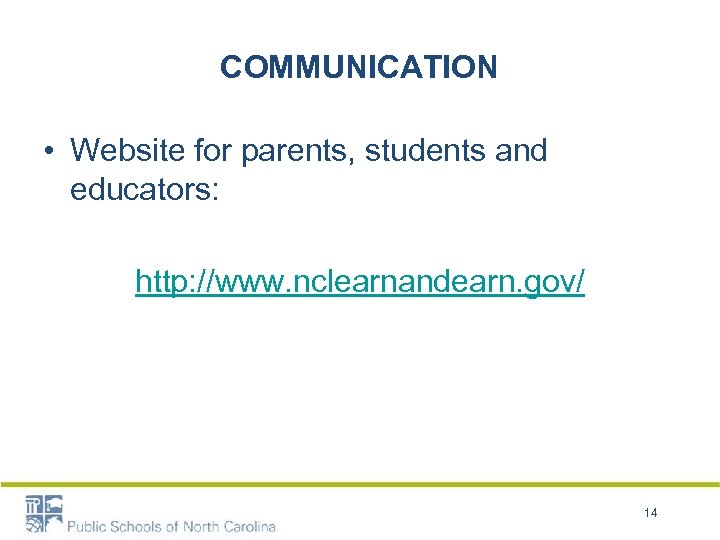 COMMUNICATION

• Website for parents, students and educators:

http://www.nclearnandearn.gov/

Public Schools of North Carolina

14